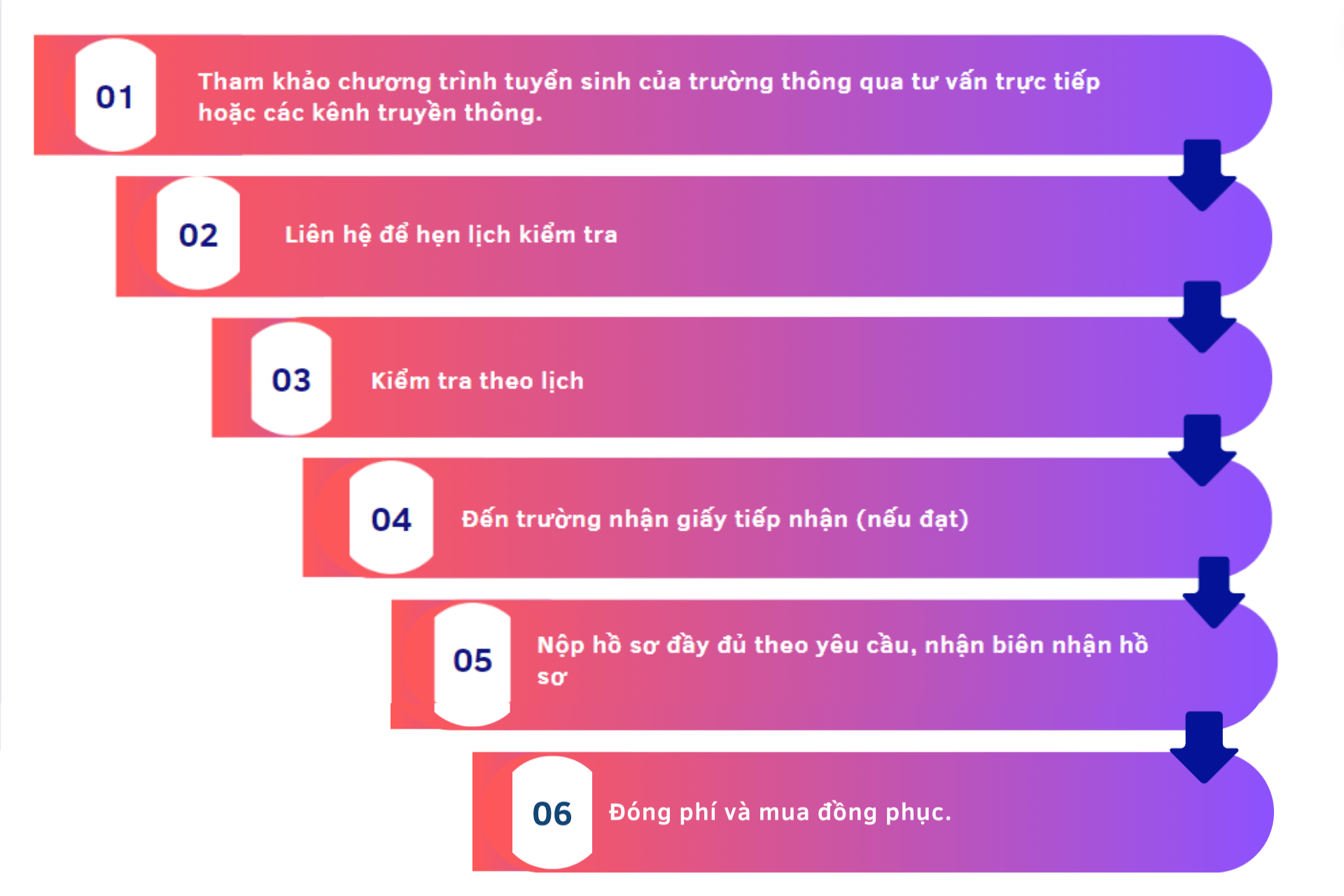 01

Tham khảo chương trình tuyển sinh của trường thông qua tư vấn trực tiếp hoặc các kênh truyền thông.

02

Liên hệ để hẹn lịch kiểm tra

03

Kiểm tra theo lịch

04

Đến trường nhận giấy tiếp nhận (nếu đạt)

05

Nộp hồ sơ đầy đủ theo yêu cầu, nhận biên nhận hồ sơ

06

Đóng phí và mua đồng phục.